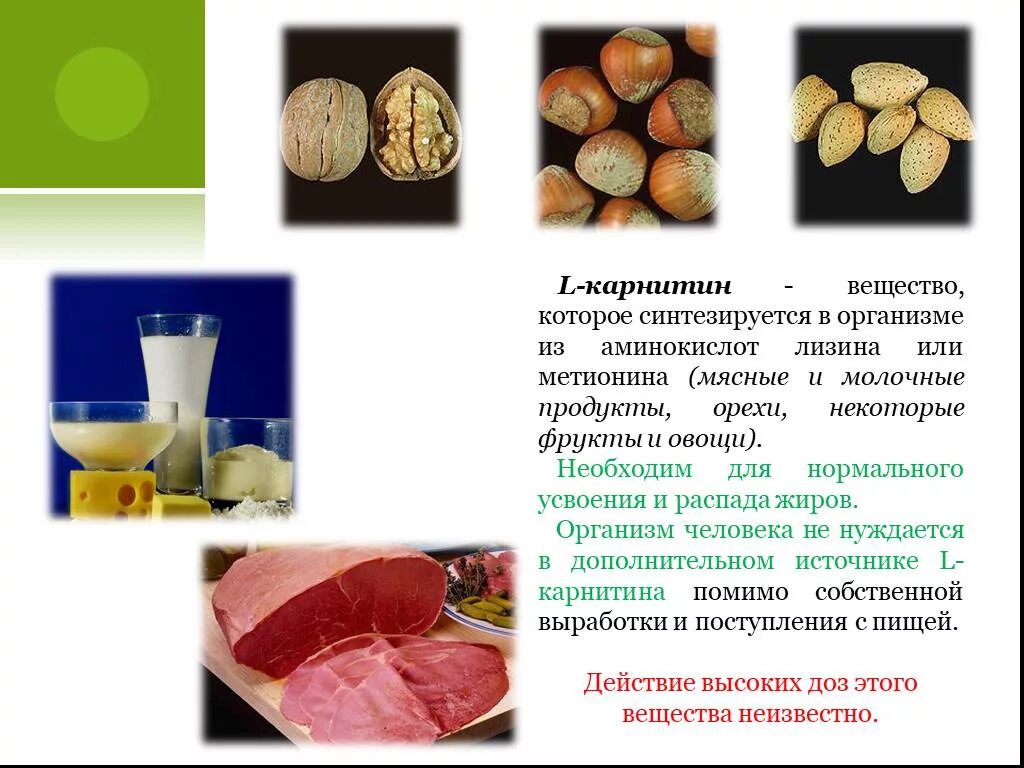 L-карнитин - вещество, которое синтезируется в организме из аминокислот лизина или метионина (мясные и молочные продукты, орехи, некоторые фрукты и овощи).

Необходим для нормального усвоения и распада жиров.

Организм человека не нуждается в дополнительном источнике L-карнитина помимо собственной выработки и поступления с пищей.

Действие высоких доз этого вещества неизвестно.